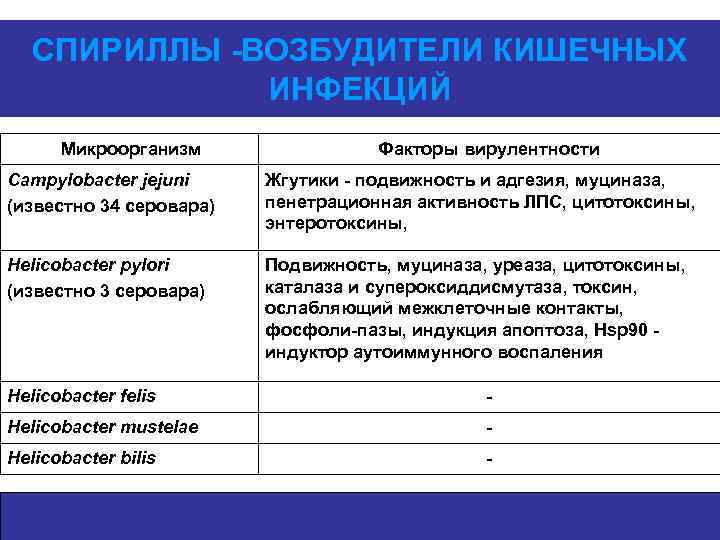 СПИРИЛЛЫ -ВОЗБУДИТЕЛИ КИШЕЧНЫХ ИНФЕКЦИЙ

| Микроорганизм | Факторы вирулентности |
|---|---|
| Campylobacter jejuni (известно 34 серовара) | Жгутики - подвижность и адгезия, муциназа, пенетрационная активность ЛПС, цитотоксины, энтеротоксины, |
| Helicobacter pylori (известно 3 серовара) | Подвижность, муциназа, уреаза, цитотоксины, каталаза и супероксиддисмутаза, токсин, ослабляющий межклеточные контакты, фосфоли-пазы, индукция апоптоза, Hsp90 - индуктор аутоиммунного воспаления |
| Helicobacter felis | - |
| Helicobacter mustelae | - |
| Helicobacter bilis | - |